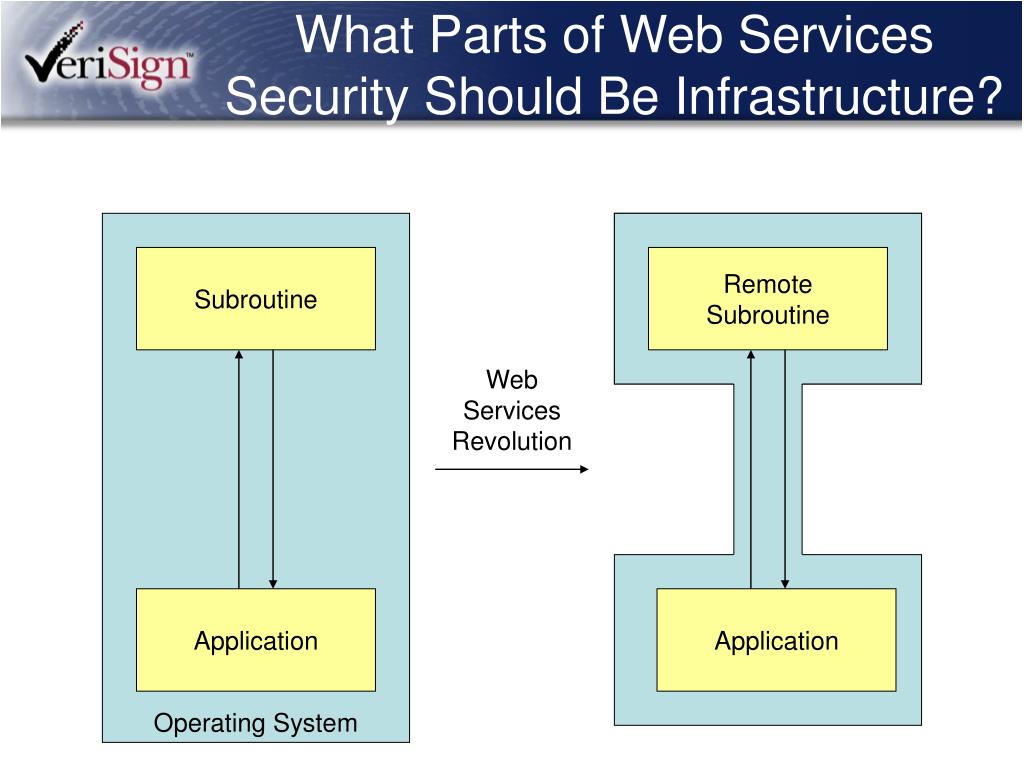 VeriSign™

What Parts of Web Services Security Should Be Infrastructure?

Subroutine

Application

Operating System

Web Services Revolution

Remote Subroutine

Application